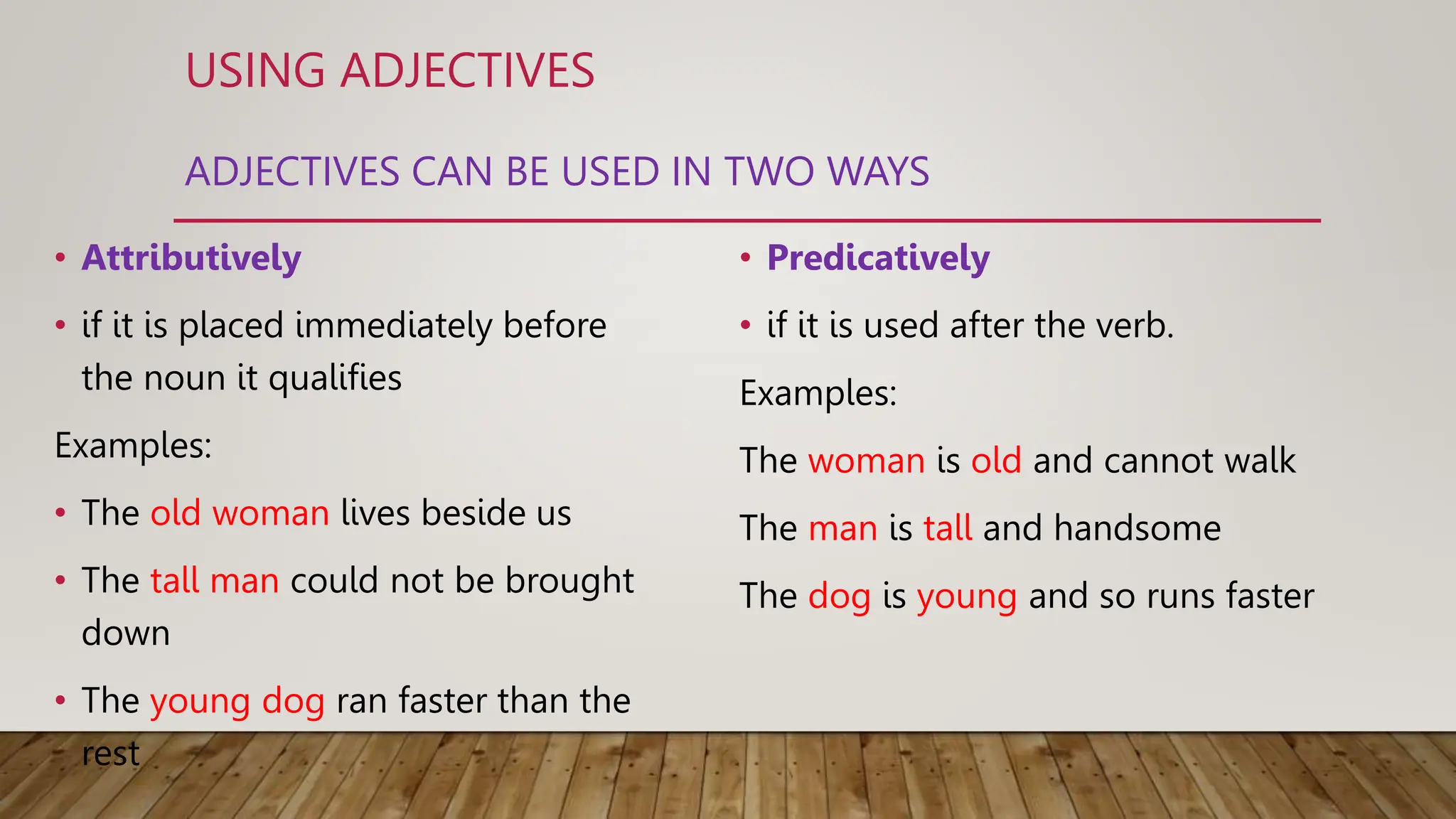 USING ADJECTIVES

ADJECTIVES CAN BE USED IN TWO WAYS

• Attributively

• if it is placed immediately before the noun it qualifies

Examples:

• The old woman lives beside us

• The tall man could not be brought down

• The young dog ran faster than the rest

• Predicatively

• if it is used after the verb.

Examples:

The woman is old and cannot walk

The man is tall and handsome

The dog is young and so runs faster